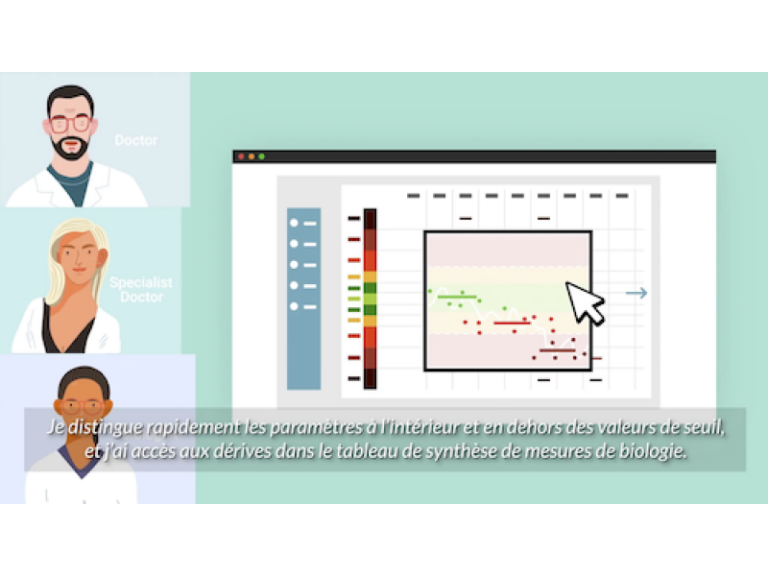 Doctor

Specialist Doctor

Je distingue rapidement les paramètres à l'intérieur et en dehors des valeurs de seuil, et j'ai accès aux dérives dans le tableau de synthèse de mesures de biologie.